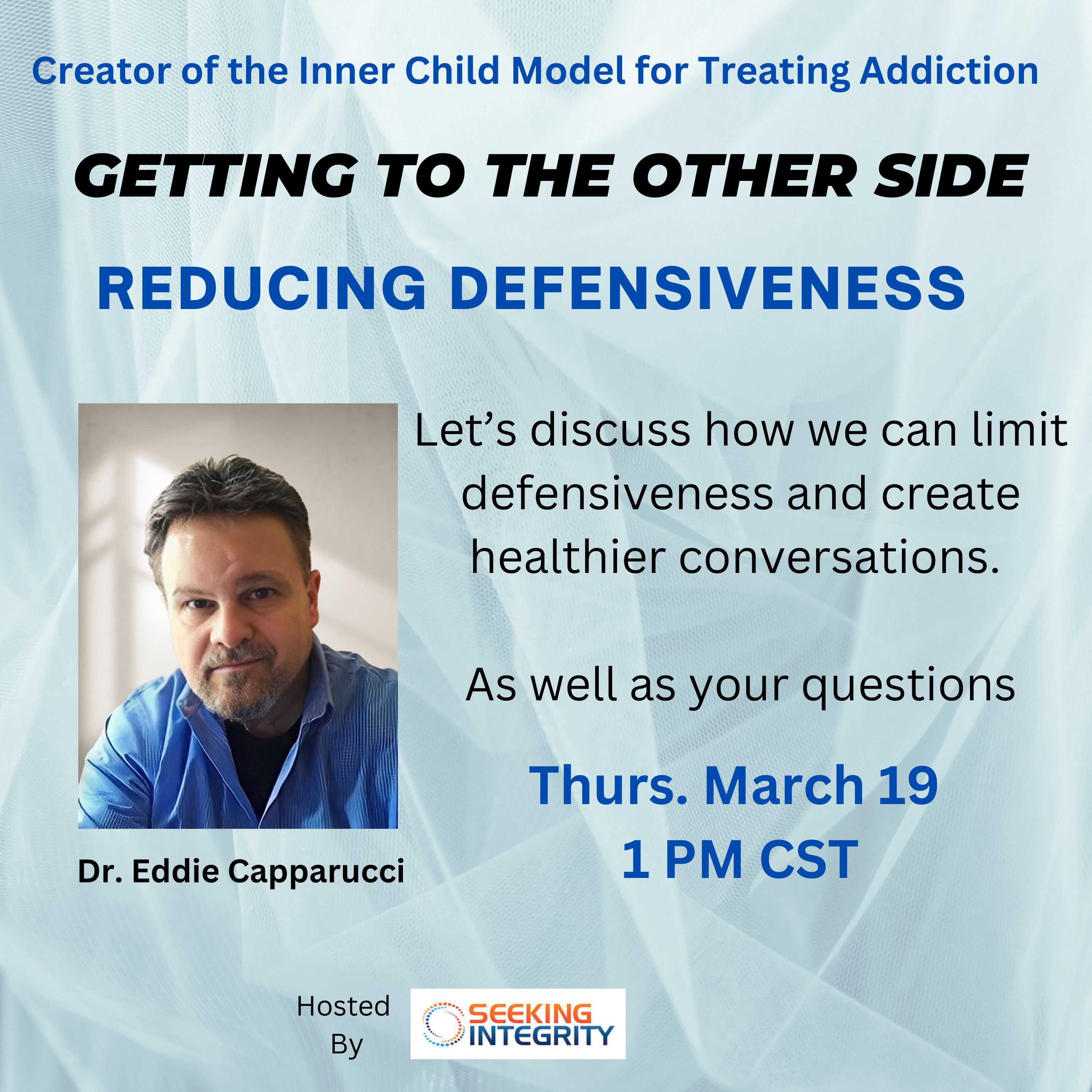 Creator of the Inner Child Model for Treating Addiction

GETTING TO THE OTHER SIDE

REDUCING DEFENSIVENESS

Let's discuss how we can limit defensiveness and create healthier conversations.

As well as your questions

Thurs. March 19
1 PM CST

Dr. Eddie Capparucci

Hosted By

SEEKING INTEGRITY